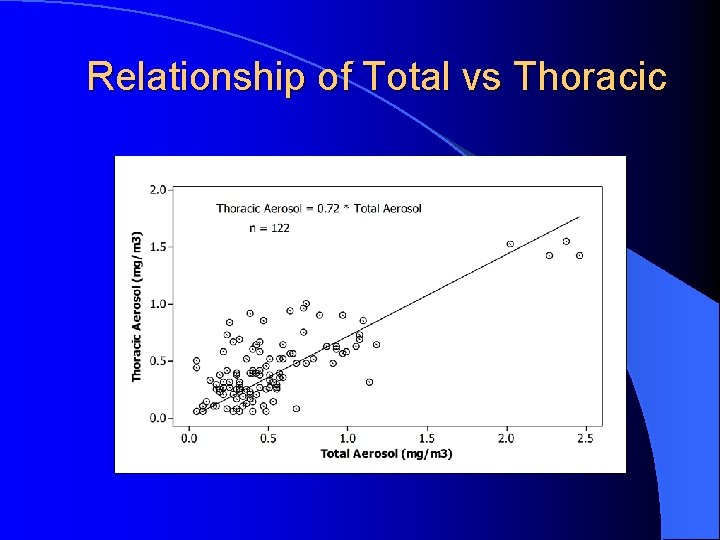 Relationship of Total vs Thoracic

Thoracic Aerosol = 0.72 * Total Aerosol
n = 122

Thoracic Aerosol (mg/m3)

2.0
1.5
1.0
0.5
0.0

0.0
0.5
1.0
1.5
2.0
2.5

Total Aerosol (mg/m3)